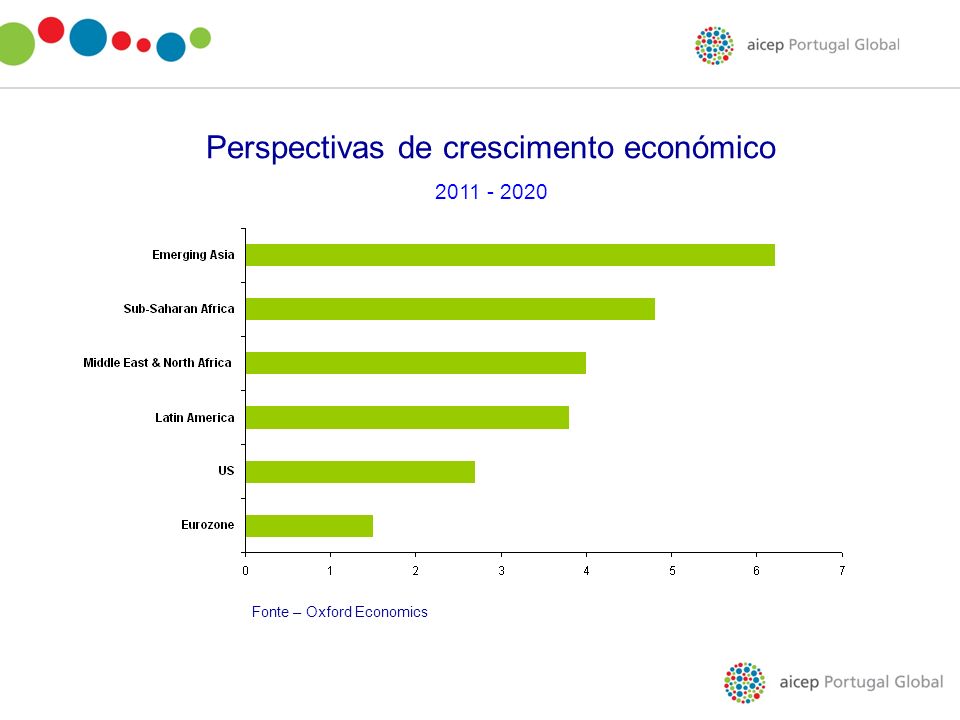 aicep Portugal Global

Perspectivas de crescimento económico

2011 - 2020

Emerging Asia
Sub-Saharan Africa
Middle East & North Africa
Latin America
US
Eurozone

0 1 2 3 4 5 6 7

Fonte – Oxford Economics

aicep Portugal Global